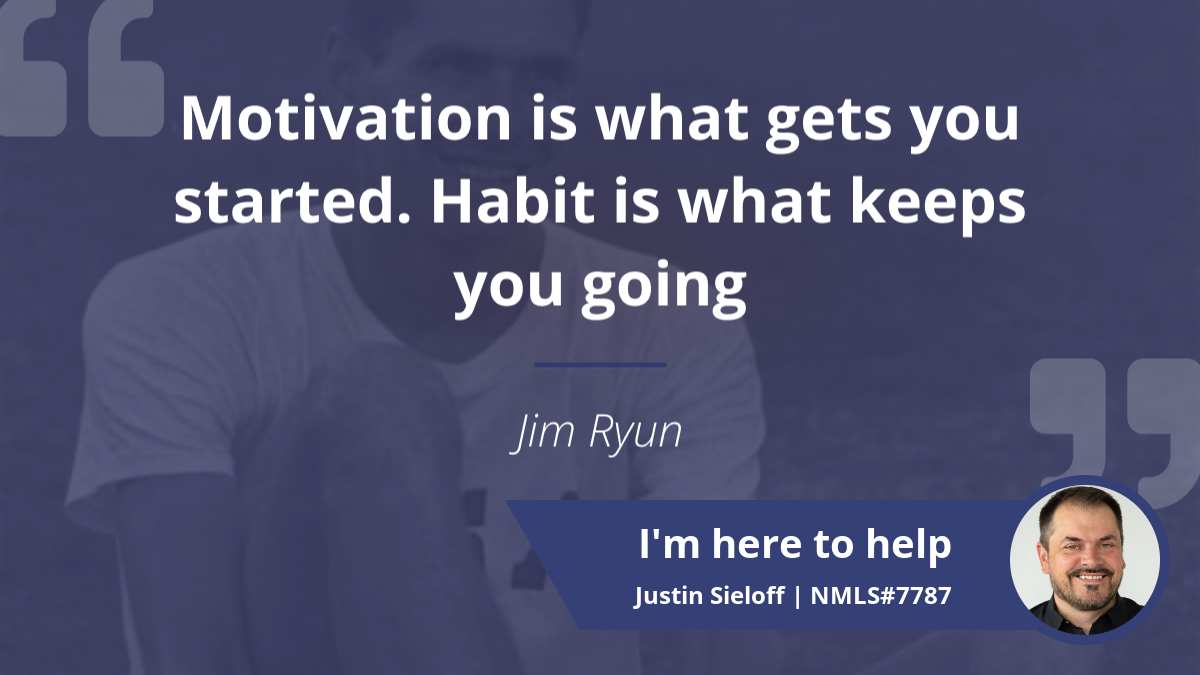 Motivation is what gets you started. Habit is what keeps you going

Jim Ryun

I'm here to help

Justin Sieloff | NMLS#7787